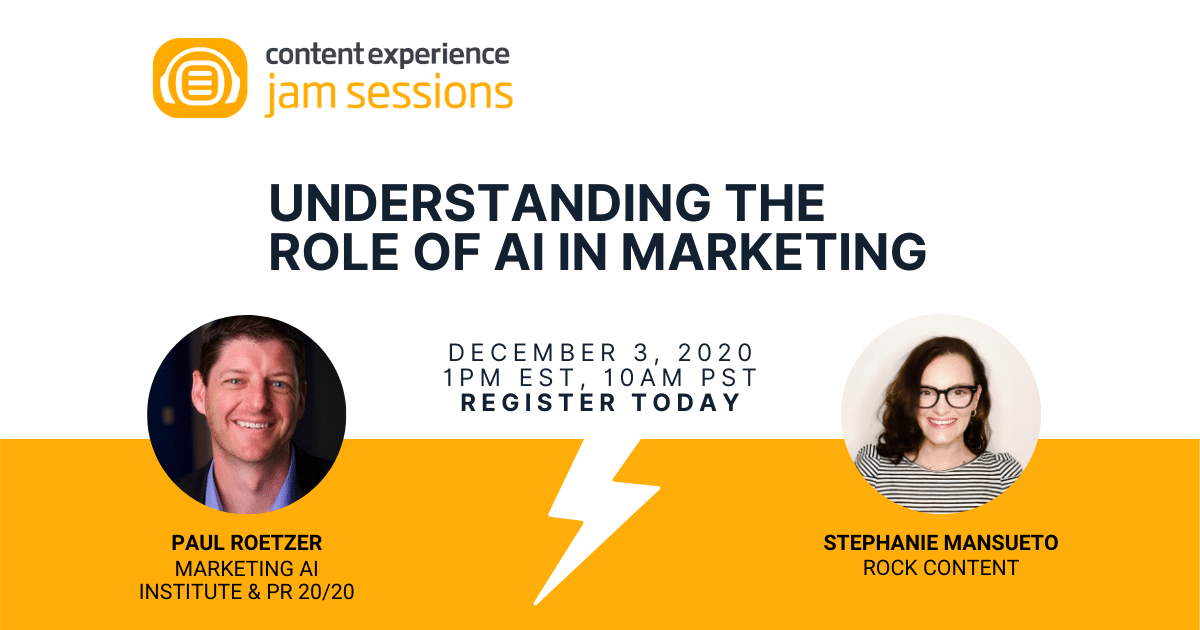 content experience
jam sessions

UNDERSTANDING THE ROLE OF AI IN MARKETING

DECEMBER 3, 2020
1PM EST, 10AM PST
REGISTER TODAY

PAUL ROETZER
MARKETING AI INSTITUTE & PR 20/20

STEPHANIE MANSUETO
ROCK CONTENT